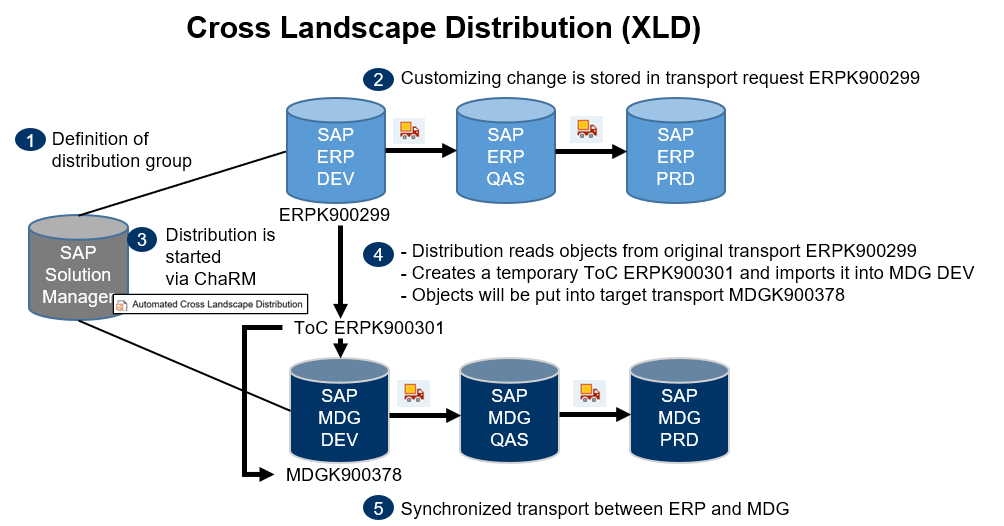 Cross Landscape Distribution (XLD)

2 Customizing change is stored in transport request ERPK900299

1 Definition of distribution group

SAP ERP DEV

SAP ERP QAS

SAP ERP PRD

ERPK900299

SAP Solution Manager

3 Distribution is started via ChaRM

Automated Cross Landscape Distribution

4 - Distribution reads objects from original transport ERPK900299
- Creates a temporary ToC ERPK900301 and imports it into MDG DEV
- Objects will be put into target transport MDGK900378

ToC ERPK900301

SAP MDG DEV

SAP MDG QAS

SAP MDG PRD

MDGK900378

5 Synchronized transport between ERP and MDG